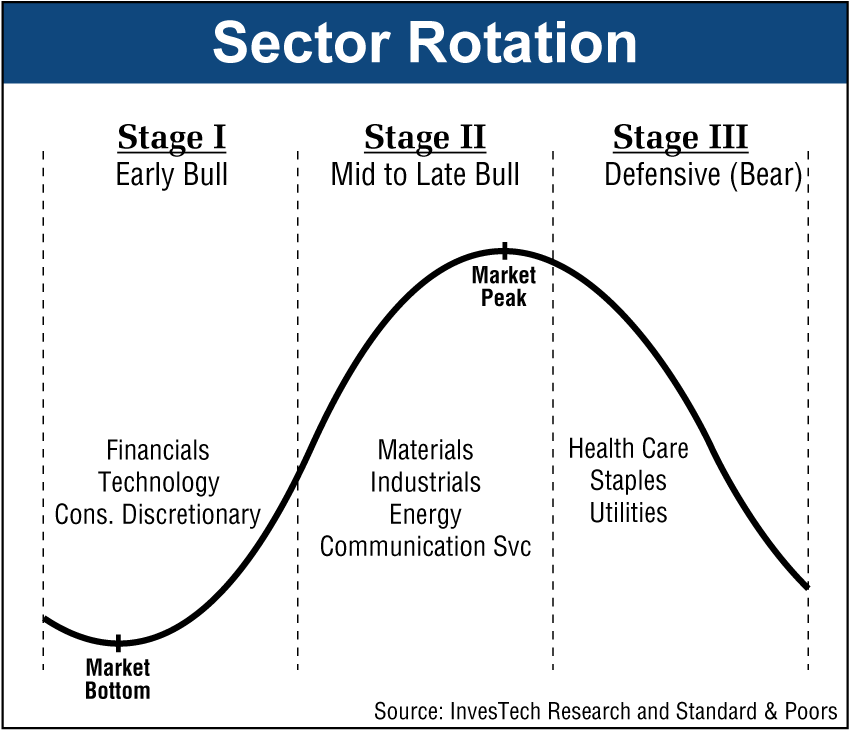 Sector Rotation

Stage I
Early Bull

Stage II
Mid to Late Bull

Stage III
Defensive (Bear)

Market Peak

Financials
Technology
Cons. Discretionary

Materials
Industrials
Energy
Communication Svc

Health Care
Staples
Utilities

Market Bottom

Source: InvesTech Research and Standard & Poors